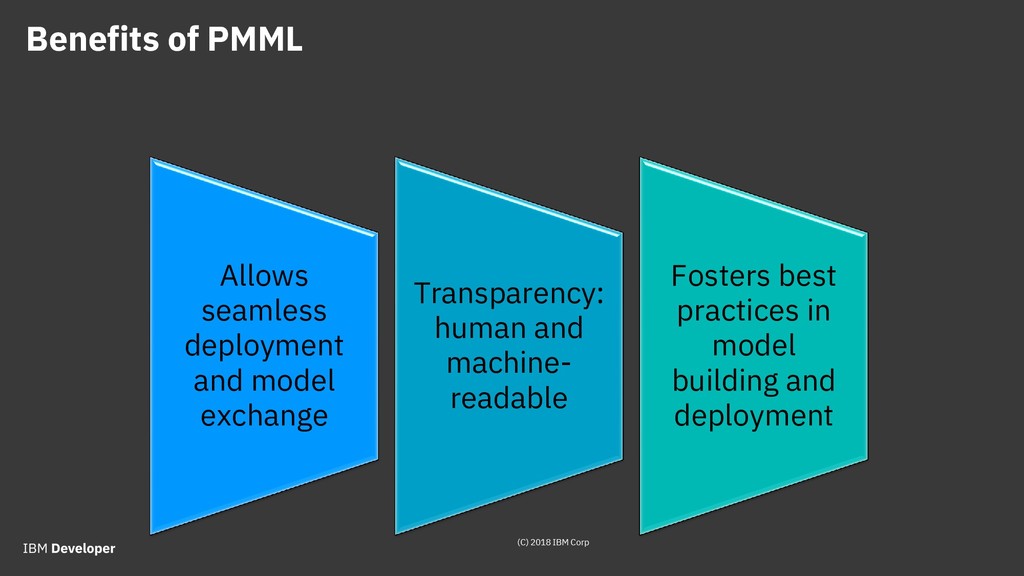 Benefits of PMML

Allows seamless deployment and model exchange

Transparency: human and machine-readable

Fosters best practices in model building and deployment

IBM Developer

(C) 2018 IBM Corp